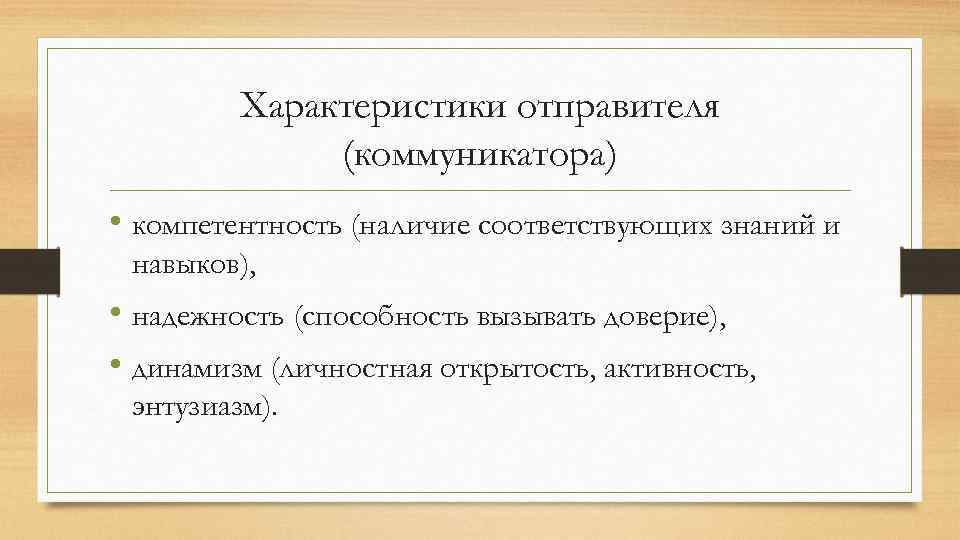 Характеристики отправителя (коммуникатора)

• компетентность (наличие соответствующих знаний и навыков),

• надежность (способность вызывать доверие),

• динамизм (личностная открытость, активность, энтузиазм).